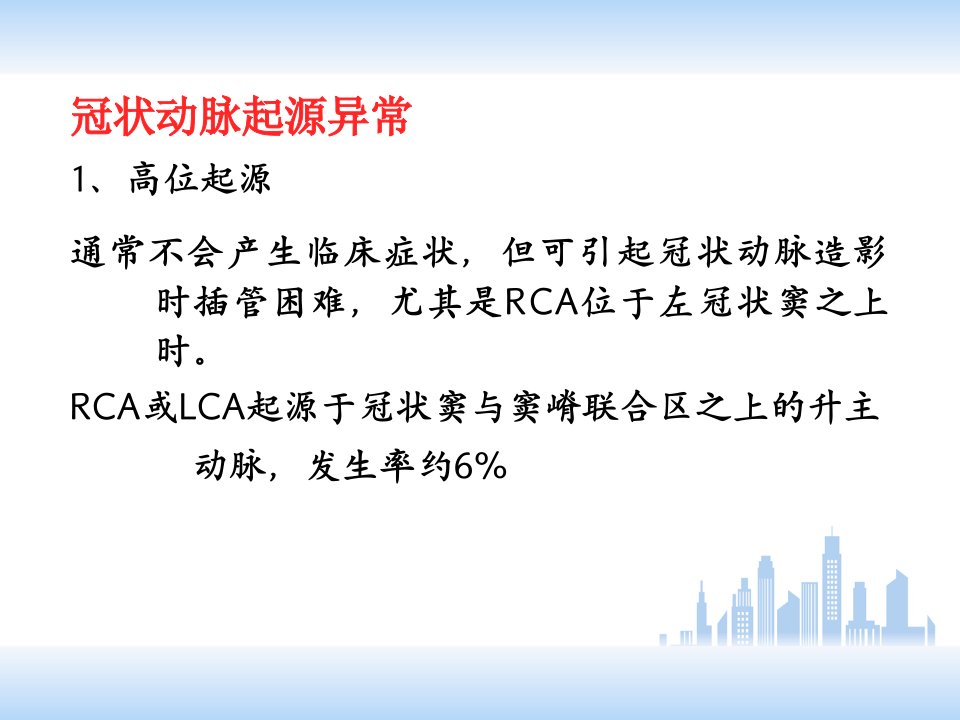 冠状动脉起源异常

1、高位起源

通常不会产生临床症状，但可引起冠状动脉造影时插管困难，尤其是RCA位于左冠状窦之上时。

RCA或LCA起源于冠状窦与窦嵴联合区之上的升主动脉，发生率约6%